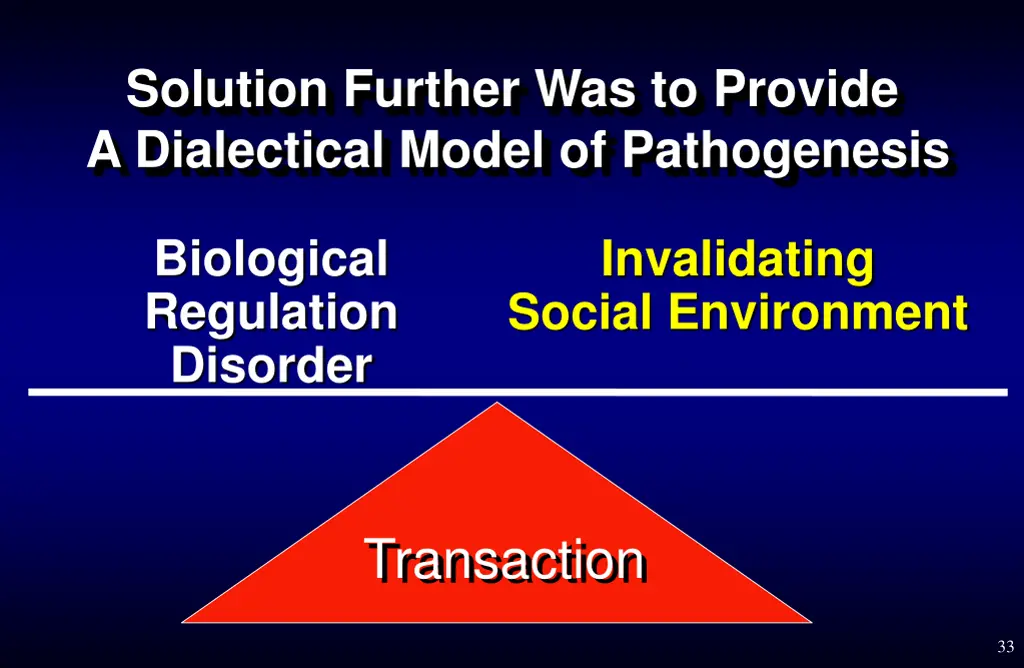 Solution Further Was to Provide
A Dialectical Model of Pathogenesis

Biological Regulation Disorder

Invalidating Social Environment

Transaction

33